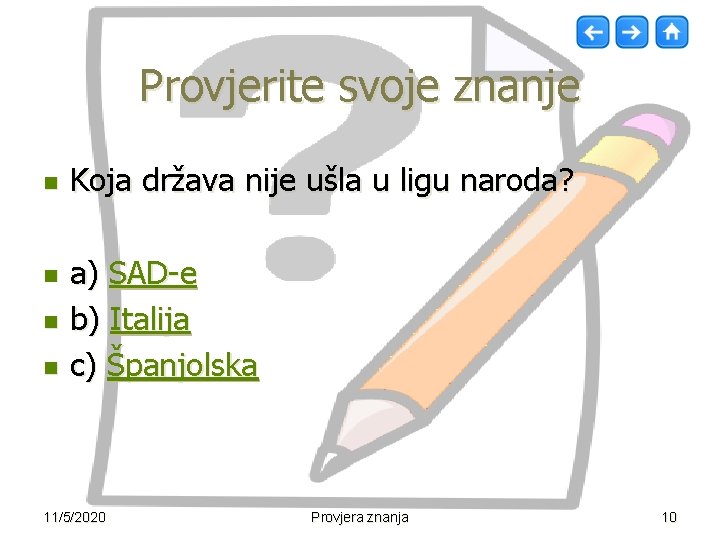 Provjerite svoje znanje

Koja država nije ušla u ligu naroda?

a) SAD-e
b) Italija
c) Španjolska

11/5/2020
Provjera znanja
10